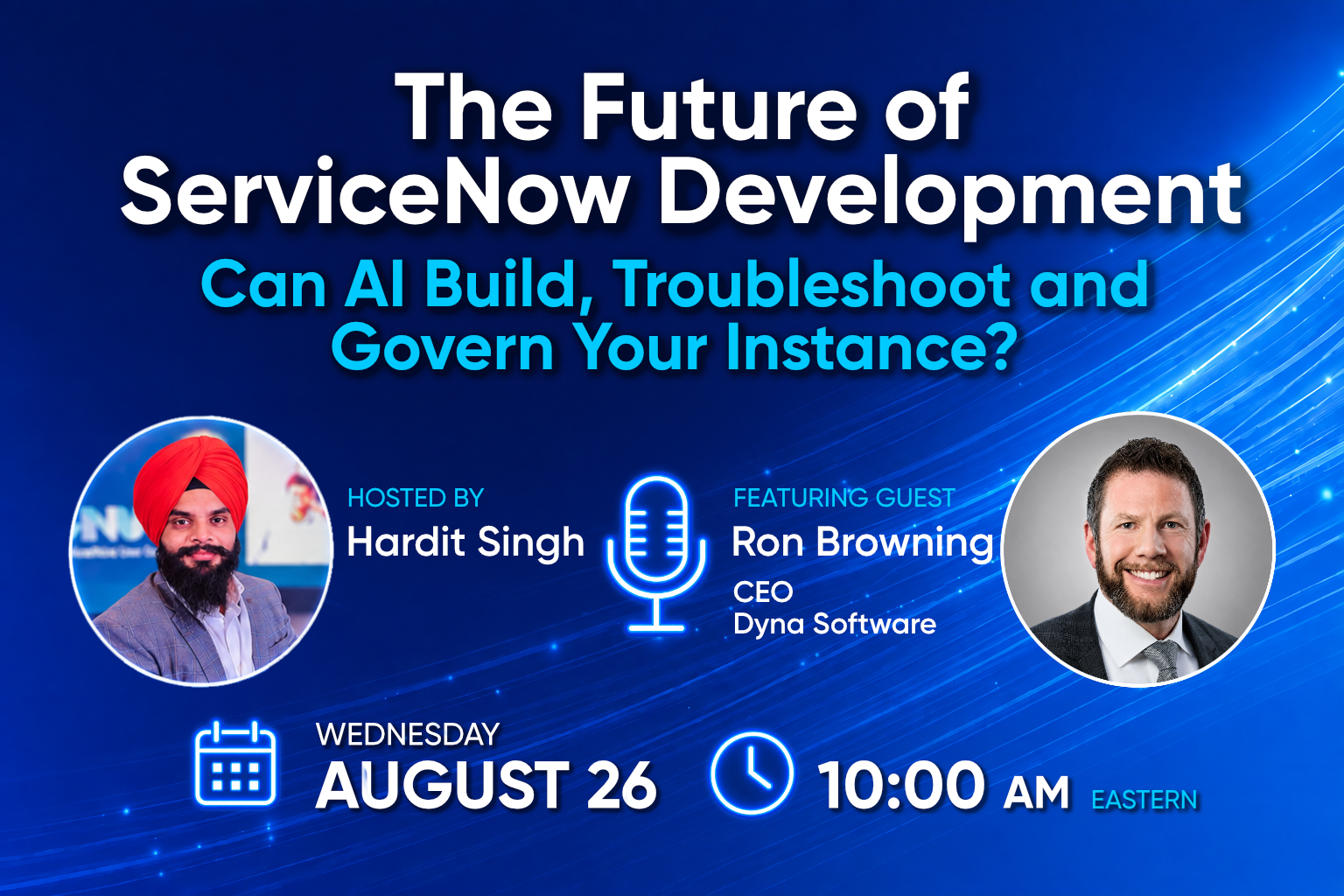 The Future of ServiceNow Development

Can AI Build, Troubleshoot and Govern Your Instance?

HOSTED BY
Hardit Singh

FEATURING GUEST
Ron Browning
CEO
Dyna Software

WEDNESDAY
AUGUST 26

10:00 AM EASTERN